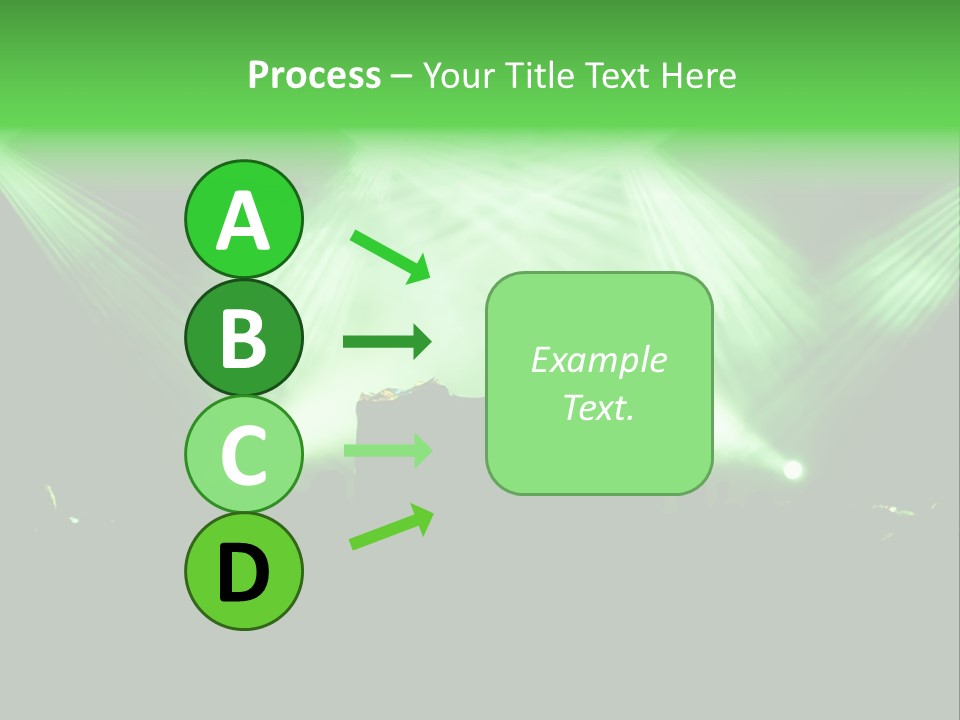 Process – Your Title Text Here

A

B

C

D

Example Text.